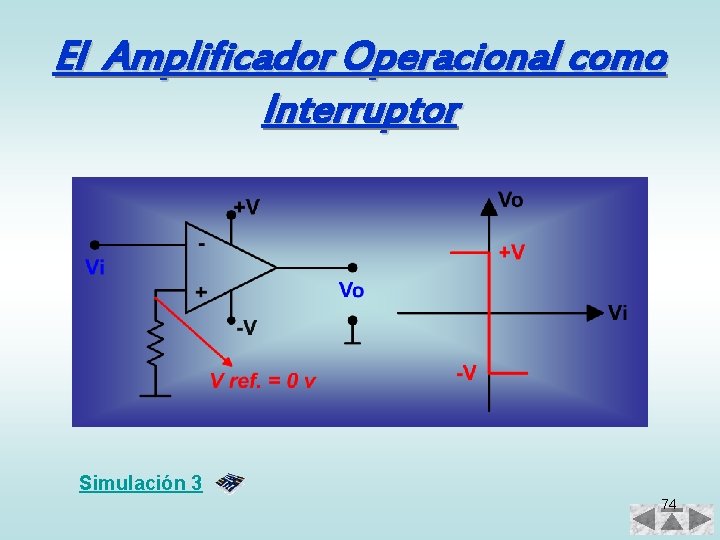 El Amplificador Operacional como Interruptor

+V
-
Vi
+
Vo
-V
V ref. = 0 v

Vo
+V
Vi
-V

Simulación 3

74